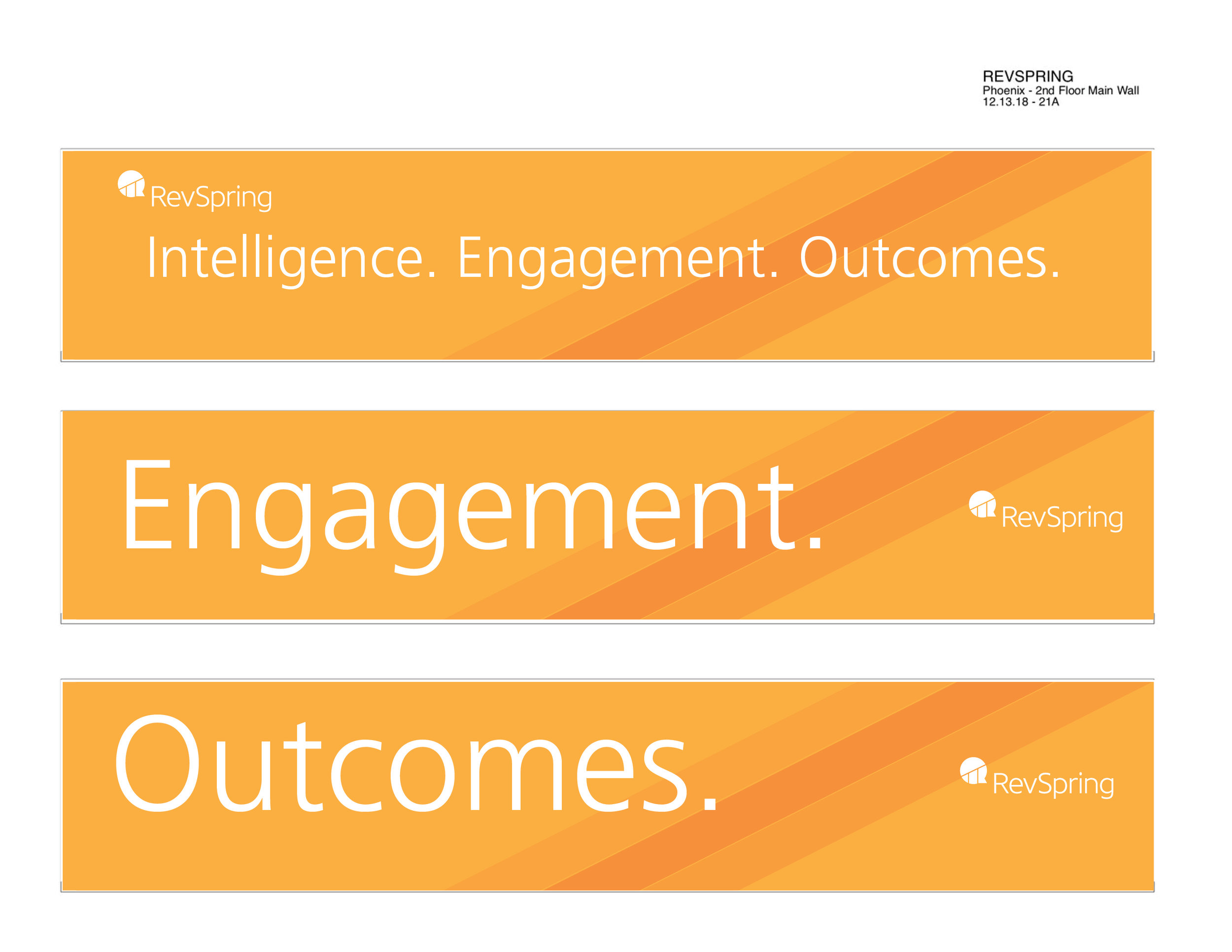 REVSPRING
Phoenix - 2nd Floor Main Wall
12.13.18 - 21A

RevSpring

Intelligence. Engagement. Outcomes.

Engagement.

RevSpring

Outcomes.

RevSpring